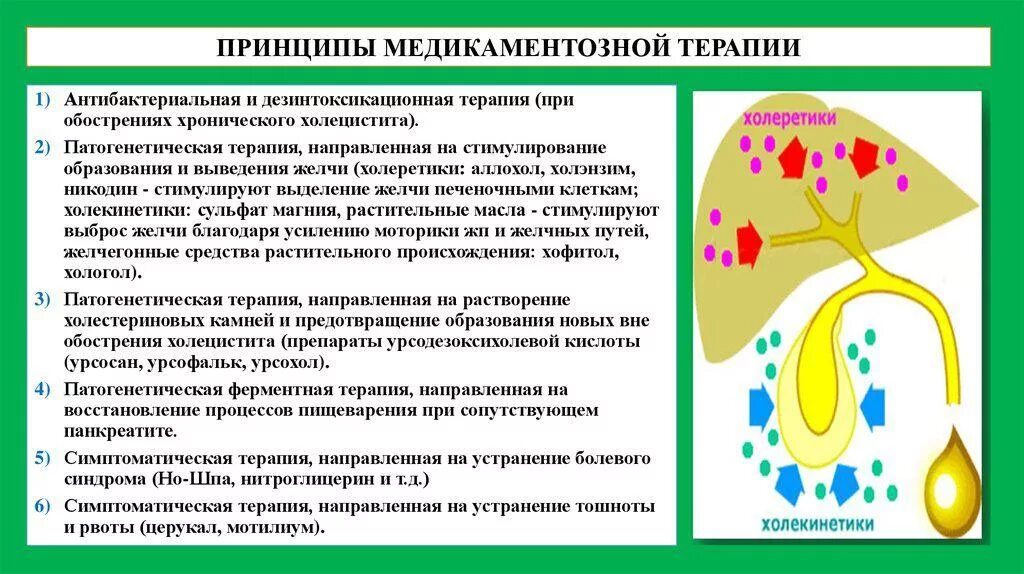 ПРИНЦИПЫ МЕДИКАМЕНТОЗНОЙ ТЕРАПИИ

1) Антибактериальная и дезинтоксикационная терапия (при обострениях хронического холецистита).

2) Патогенетическая терапия, направленная на стимулирование образования и выведения желчи (холеретики: аллохол, холэнзим, никодин - стимулируют выделение желчи печеночными клеткам; холекинетики: сульфат магния, растительные масла - стимулируют выброс желчи благодаря усилению моторики жп и желчных путей, желчегонные средства растительного происхождения: хофитол, хологол).

3) Патогенетическая терапия, направленная на растворение холестериновых камней и предотвращение образования новых вне обострения холецистита (препараты урсодезоксихолевой кислоты (урсосан, урсофальк, урсохол).

4) Патогенетическая ферментная терапия, направленная на восстановление процессов пищеварения при сопутствующем панкреатите.

5) Симптоматическая терапия, направленная на устранение болевого синдрома (Но-Шпа, нитроглицерин и т.д.)

6) Симптоматическая терапия, направленная на устранение тошноты и рвоты (церукал, мотилиум).

холеретики

холекинетики